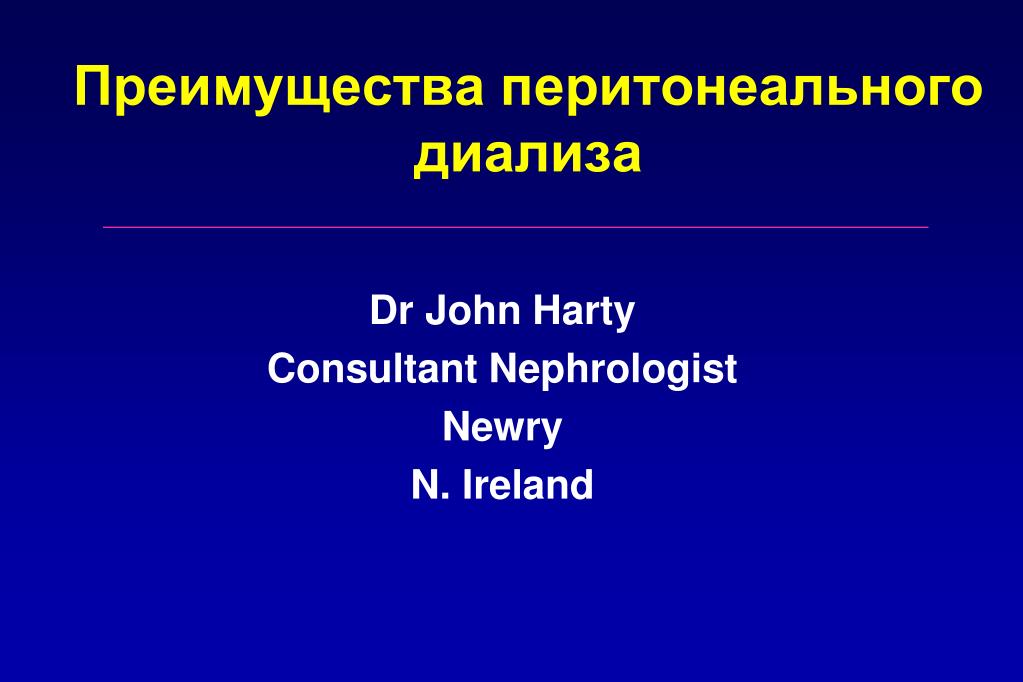 Преимущества перитонеального диализа

Dr John Harty
Consultant Nephrologist
Newry
N. Ireland